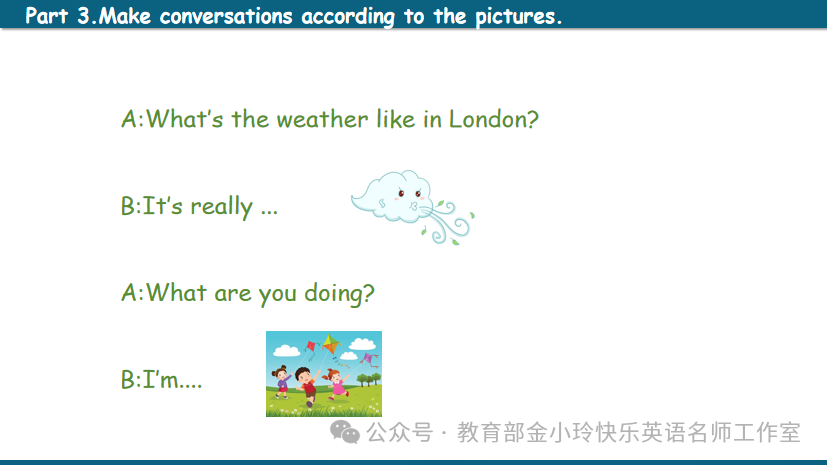 Part 3.Make conversations according to the pictures.

A:What's the weather like in London?

B:It's really ...

A:What are you doing?

B:I'm....

公众号 · 教育部金小玲快乐英语名师工作室